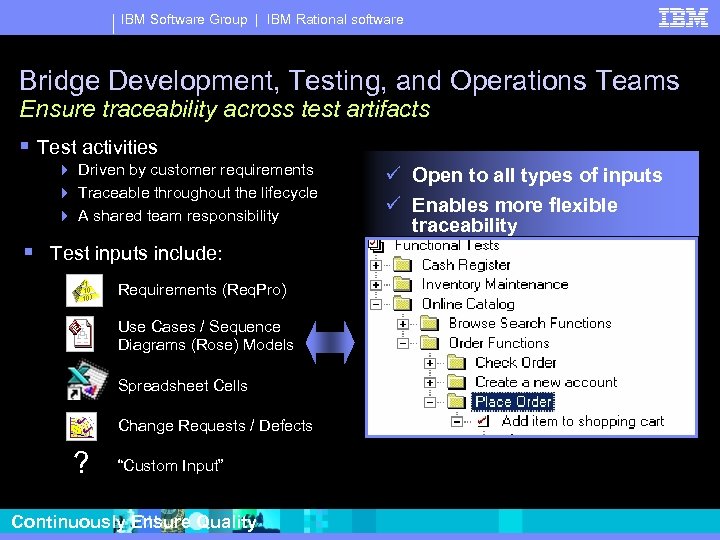 IBM Software Group | IBM Rational software

IBM

Bridge Development, Testing, and Operations Teams
Ensure traceability across test artifacts

Test activities
Driven by customer requirements
Traceable throughout the lifecycle
A shared team responsibility

Test inputs include:

Requirements (ReqPro)

Use Cases / Sequence Diagrams (Rose) Models

Spreadsheet Cells

Change Requests / Defects

?
"Custom Input"

✓ Open to all types of inputs
✓ Enables more flexible traceability

Functional Tests
Cash Register
Inventory Maintenance
Online Catalog
Browse Search Functions
Order Functions
Check Order
Create a new account
Place Order
Add item to shopping cart

Continuously Ensure Quality